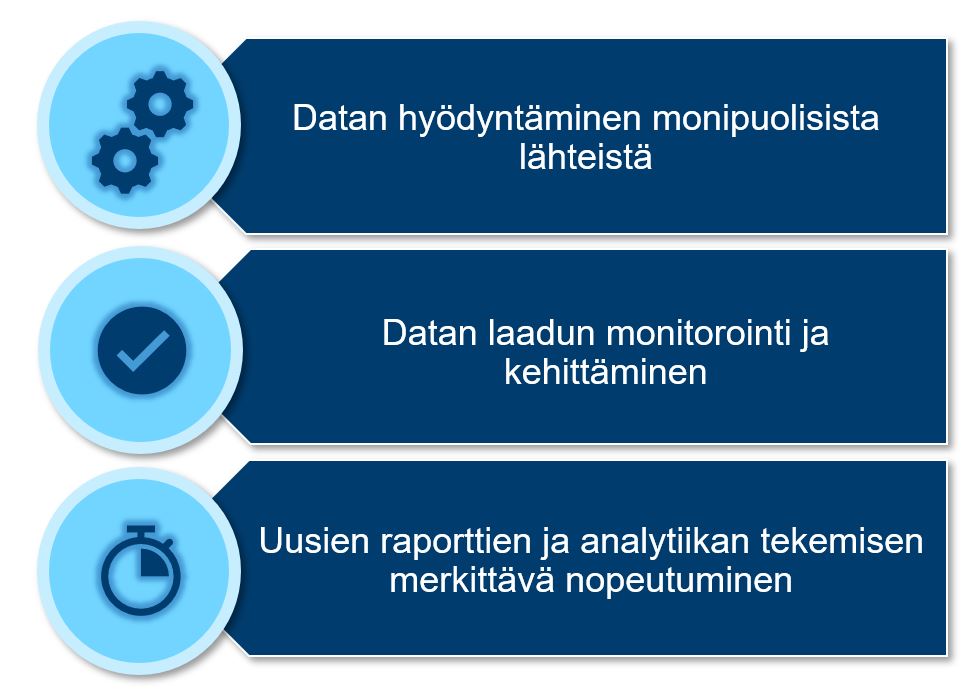 Datan hyödyntäminen monipuolisista lähteistä

Datan laadun monitorointi ja kehittäminen

Uusien raporttien ja analytiikan tekemisen merkittävä nopeutuminen